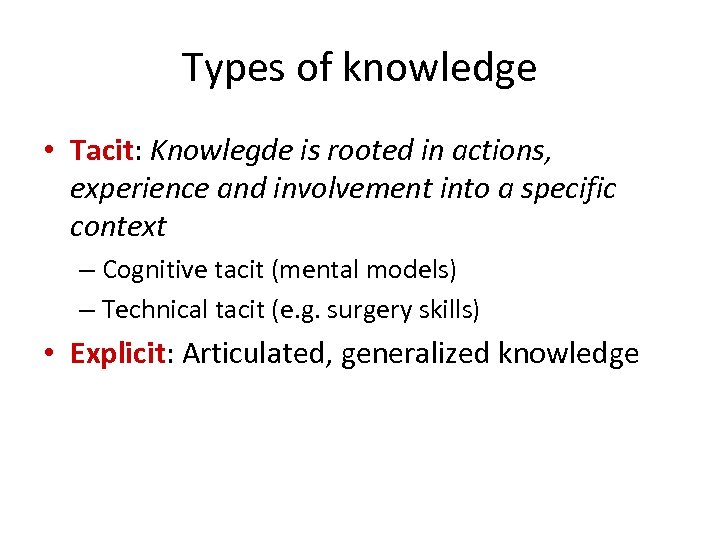 Types of knowledge

• Tacit: Knowlegde is rooted in actions, experience and involvement into a specific context

– Cognitive tacit (mental models)

– Technical tacit (e.g. surgery skills)

• Explicit: Articulated, generalized knowledge